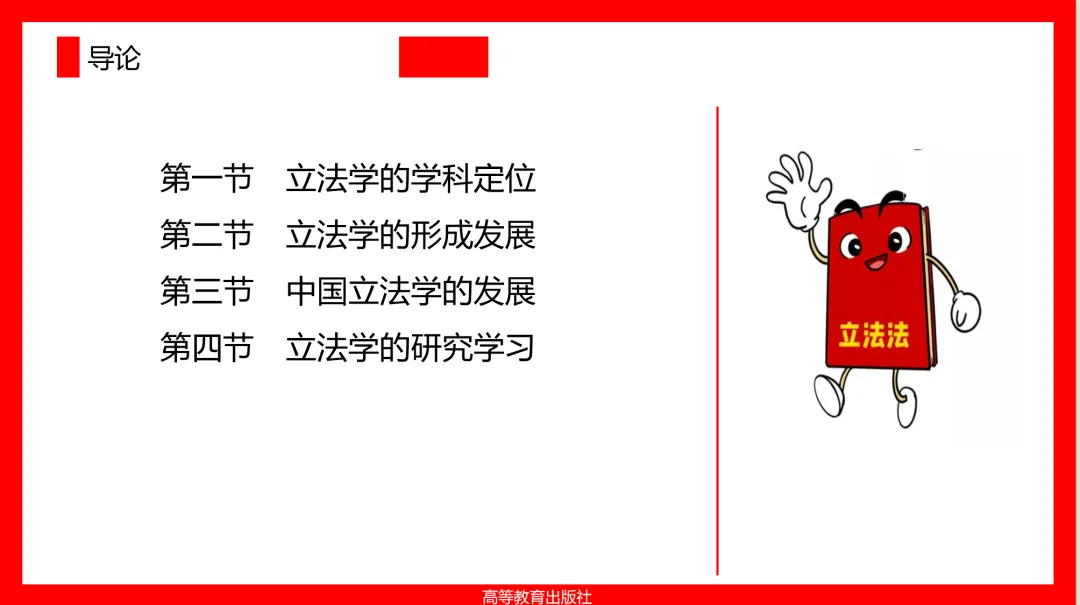 导论

第一节 立法学的学科定位
第二节 立法学的形成发展
第三节 中国立法学的发展
第四节 立法学的研究学习

立法法

高等教育出版社